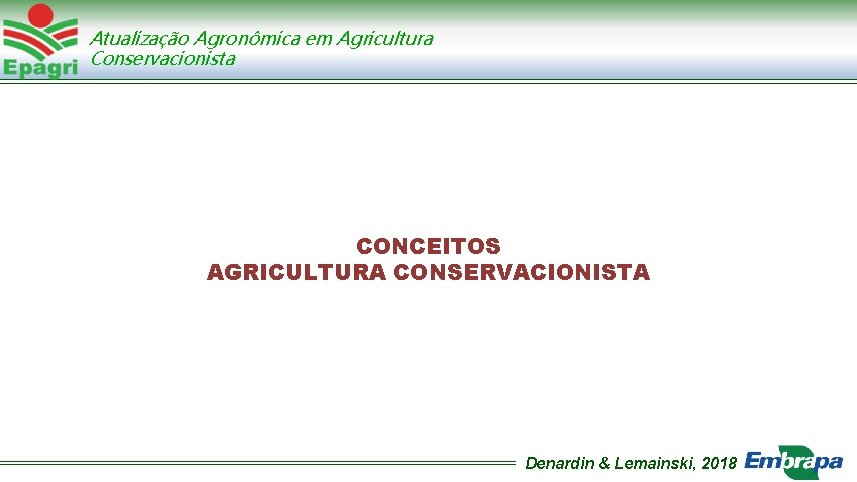 Epagri
Atualização Agronômica em Agricultura Conservacionista

CONCEITOS
AGRICULTURA CONSERVACIONISTA

Denardin & Lemainski, 2018
Embrapa